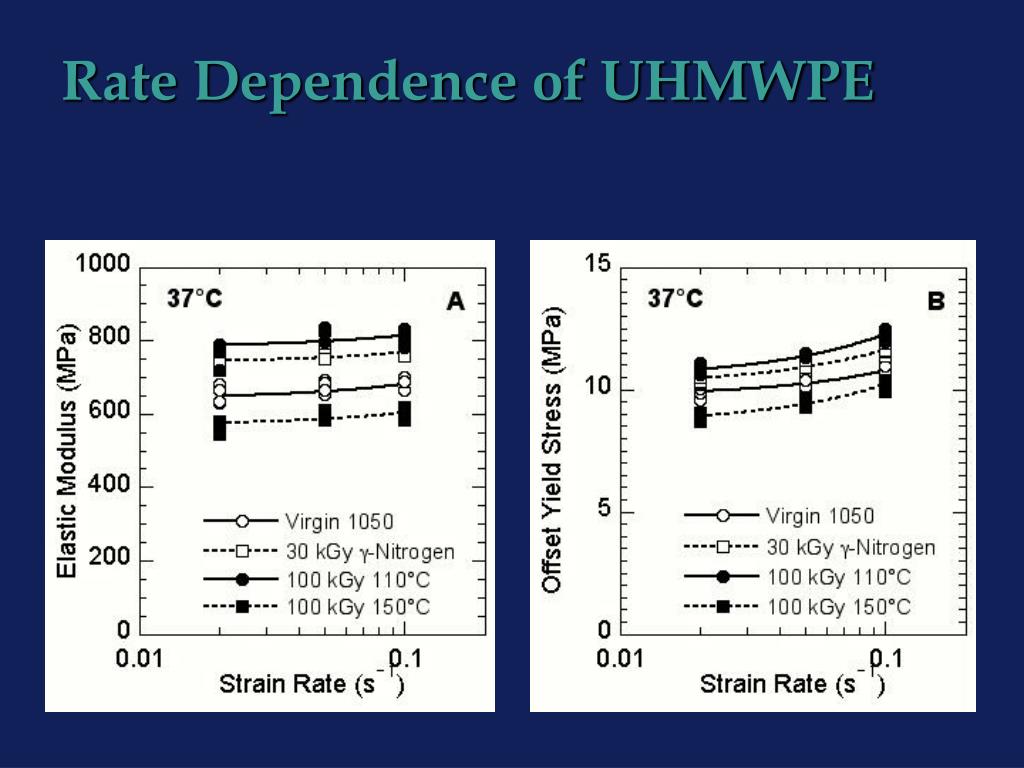 Rate Dependence of UHMWPE

1000
800
600
400
200
0
Elastic Modulus (MPa)
37°C
A
Virgin 1050
30 kGy γ-Nitrogen
100 kGy 110°C
100 kGy 150°C
0.01
0.1
Strain Rate ($s^{-1}$)

15
10
5
0
Offset Yield Stress (MPa)
37°C
B
Virgin 1050
30 kGy γ-Nitrogen
100 kGy 110°C
100 kGy 150°C
0.01
0.1
Strain Rate ($s^{-1}$)